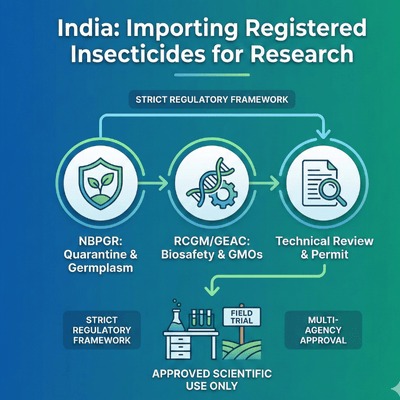 India: Importing Registered Insecticides for Research

STRICT REGULATORY FRAMEWORK

NBPGR: Quarantine & Germplasm

RCGM/GEAC: Biosafety & GMOs

Technical Review & Permit

STRICT REGULATORY FRAMEWORK

FIELD TRIAL

MULTI-AGENCY APPROVAL

APPROVED SCIENTIFIC USE ONLY